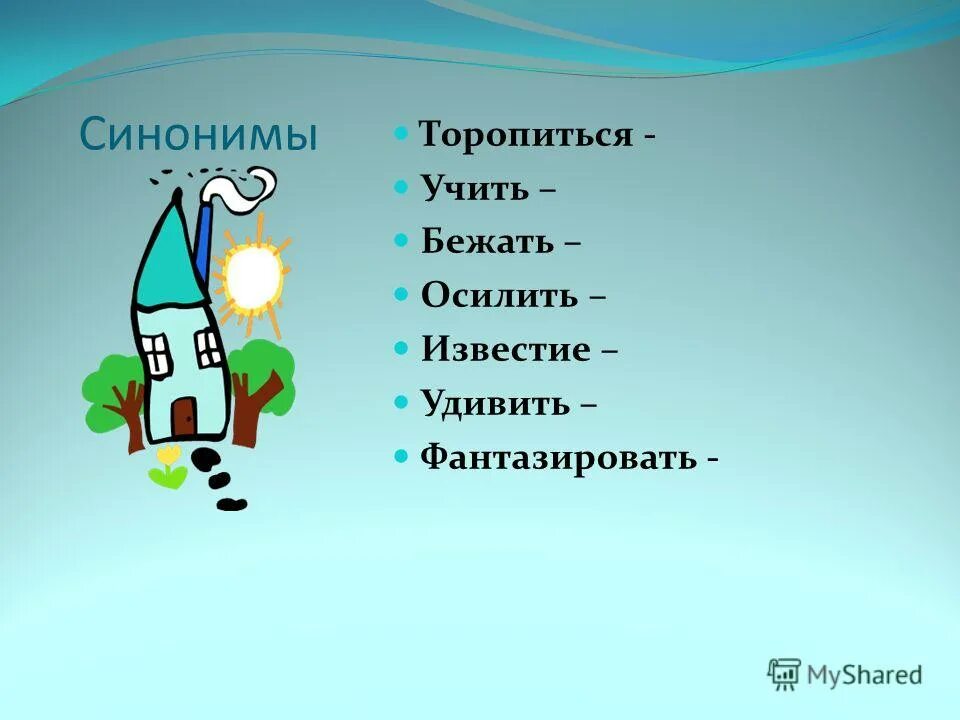 Синонимы

Торопиться -
Учить –
Бежать –
Осилить –
Известие –
Удивить –
Фантазировать -

MyShared